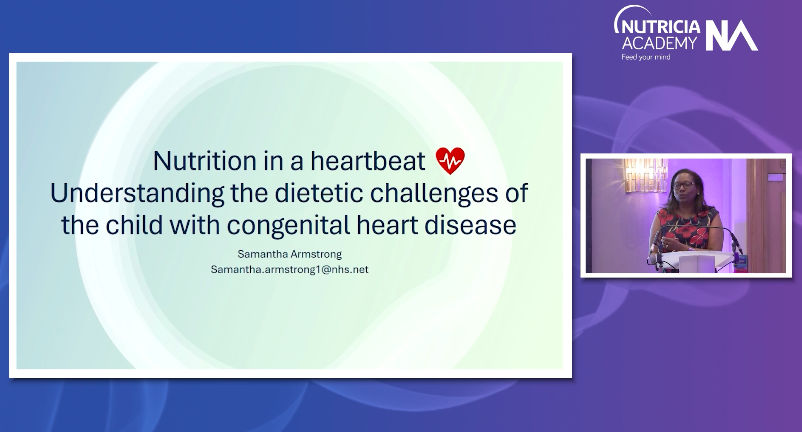 NUTRICIA ACADEMY NA
Feed your mind

Nutrition in a heartbeat
Understanding the dietetic challenges of the child with congenital heart disease

Samantha Armstrong
Samantha.armstrong1@nhs.net